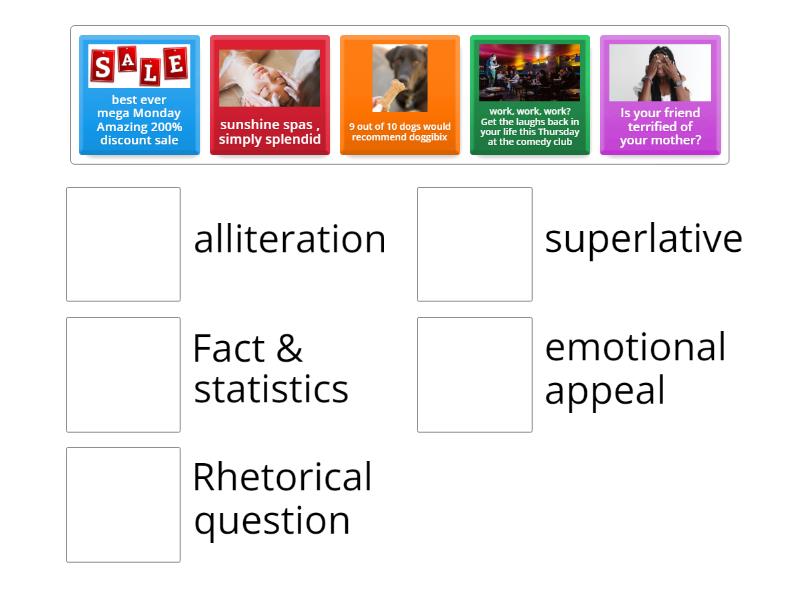 SALE
best ever mega Monday Amazing 200% discount sale

sunshine spas , simply splendid

9 out of 10 dogs would recommend doggibix

work, work, work? Get the laughs back in your life this Thursday at the comedy club

Is your friend terrified of your mother?

alliteration

superlative

Fact & statistics

emotional appeal

Rhetorical question